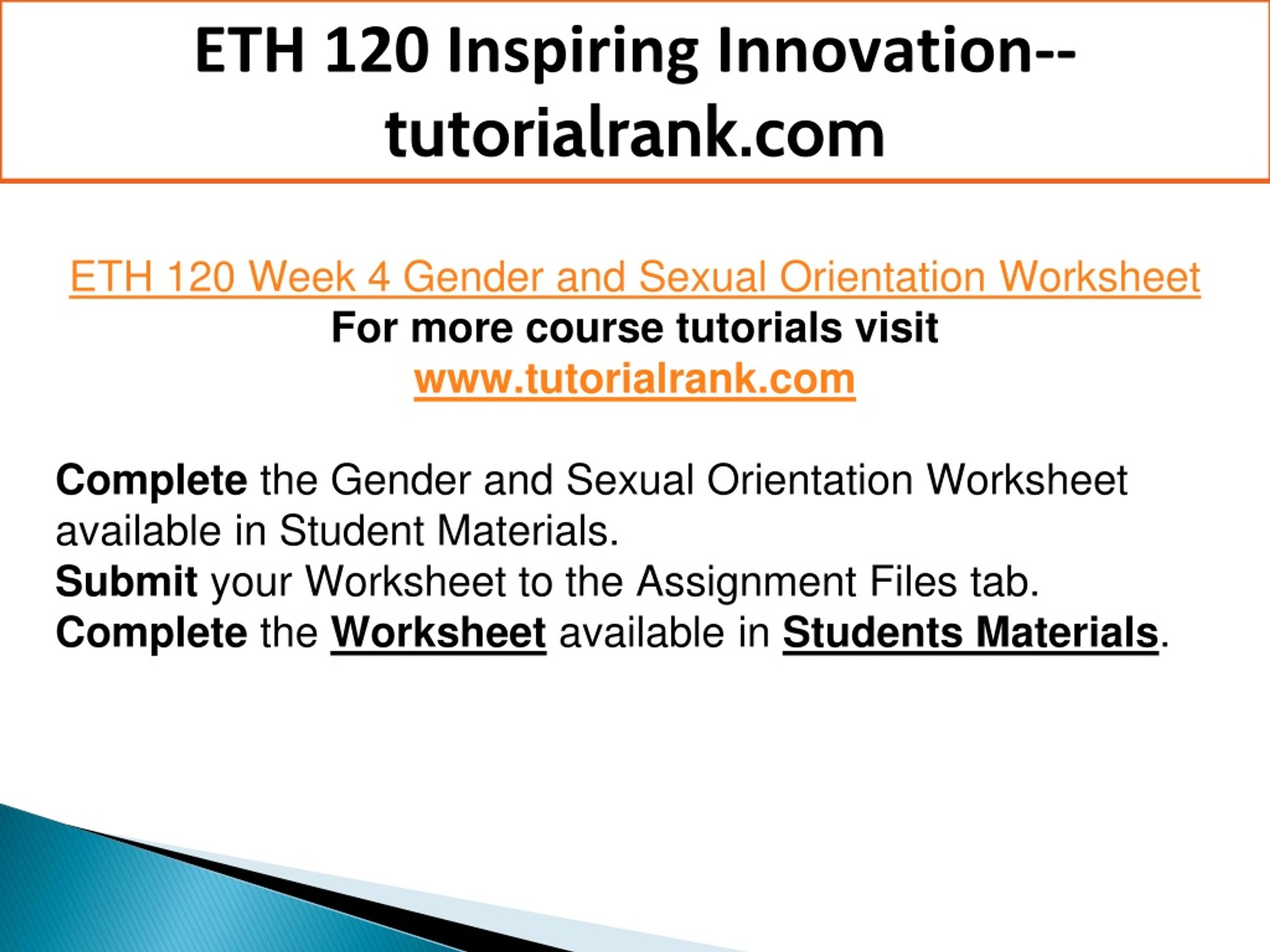 ETH 120 Inspiring Innovation--tutorialrank.com

ETH 120 Week 4 Gender and Sexual Orientation Worksheet
For more course tutorials visit
www.tutorialrank.com

Complete the Gender and Sexual Orientation Worksheet available in Student Materials.
Submit your Worksheet to the Assignment Files tab.
Complete the Worksheet available in Students Materials.